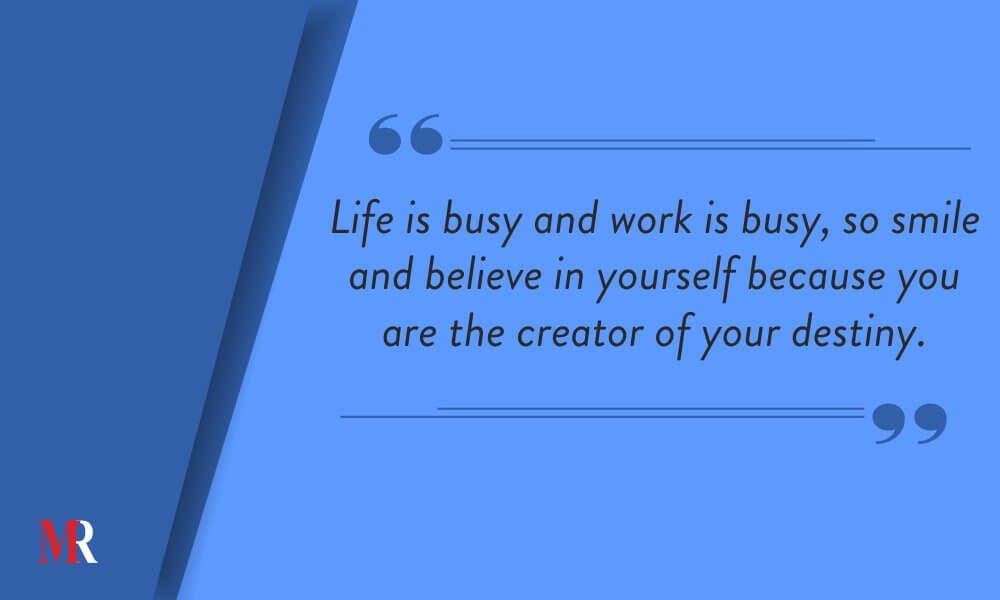 “

Life is busy and work is busy, so smile and believe in yourself because you are the creator of your destiny.

”

MR